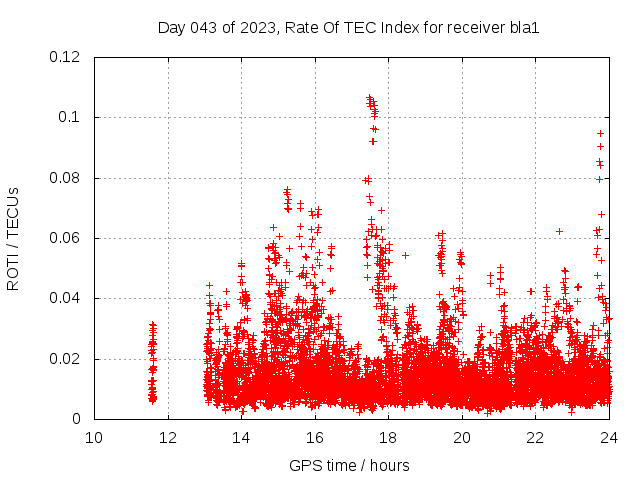 Day 043 of 2023, Rate Of TEC Index for receiver bla1

ROTI / TECUs

0.12
0.1
0.08
0.06
0.04
0.02
0

10
12
14
16
18
20
22
24

GPS time / hours